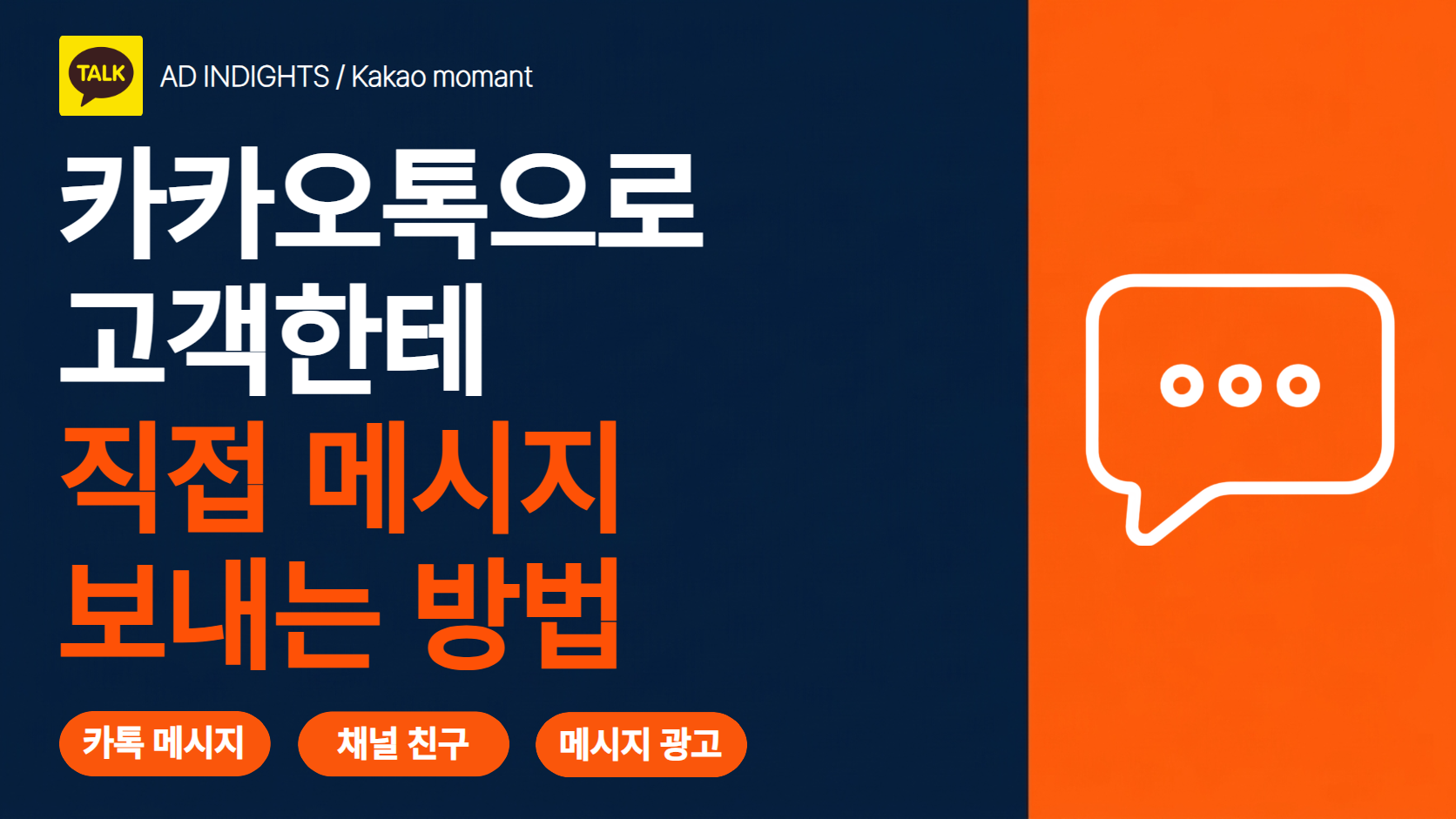 TALK

AD INDIGHTS / Kakao momant

카카오톡으로
고객한테
직접 메시지
보내는 방법

카톡 메시지

채널 친구

메시지 광고